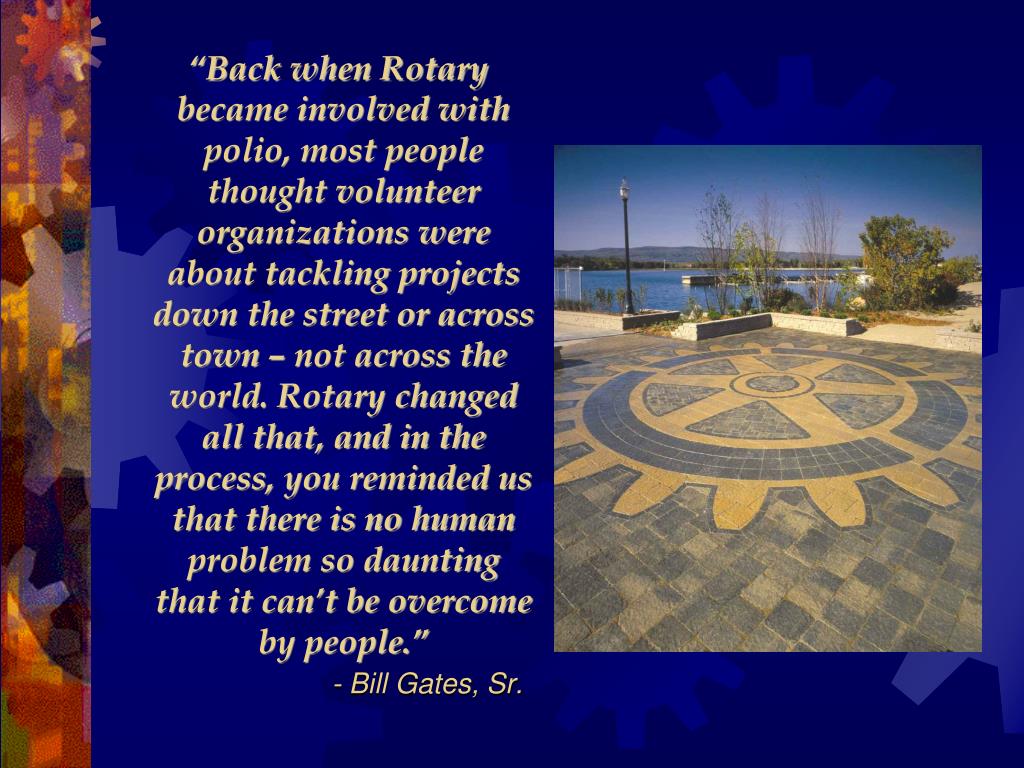 “Back when Rotary became involved with polio, most people thought volunteer organizations were about tackling projects down the street or across town – not across the world. Rotary changed all that, and in the process, you reminded us that there is no human problem so daunting that it can’t be overcome by people.”

- Bill Gates, Sr.